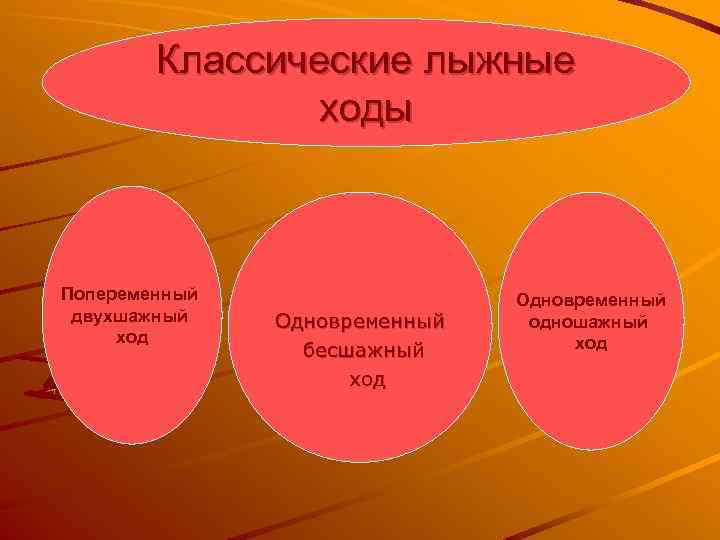 Классические лыжные ходы

Попеременный двухшажный ход

Одновременный бесшажный ход

Одновременный одношажный ход